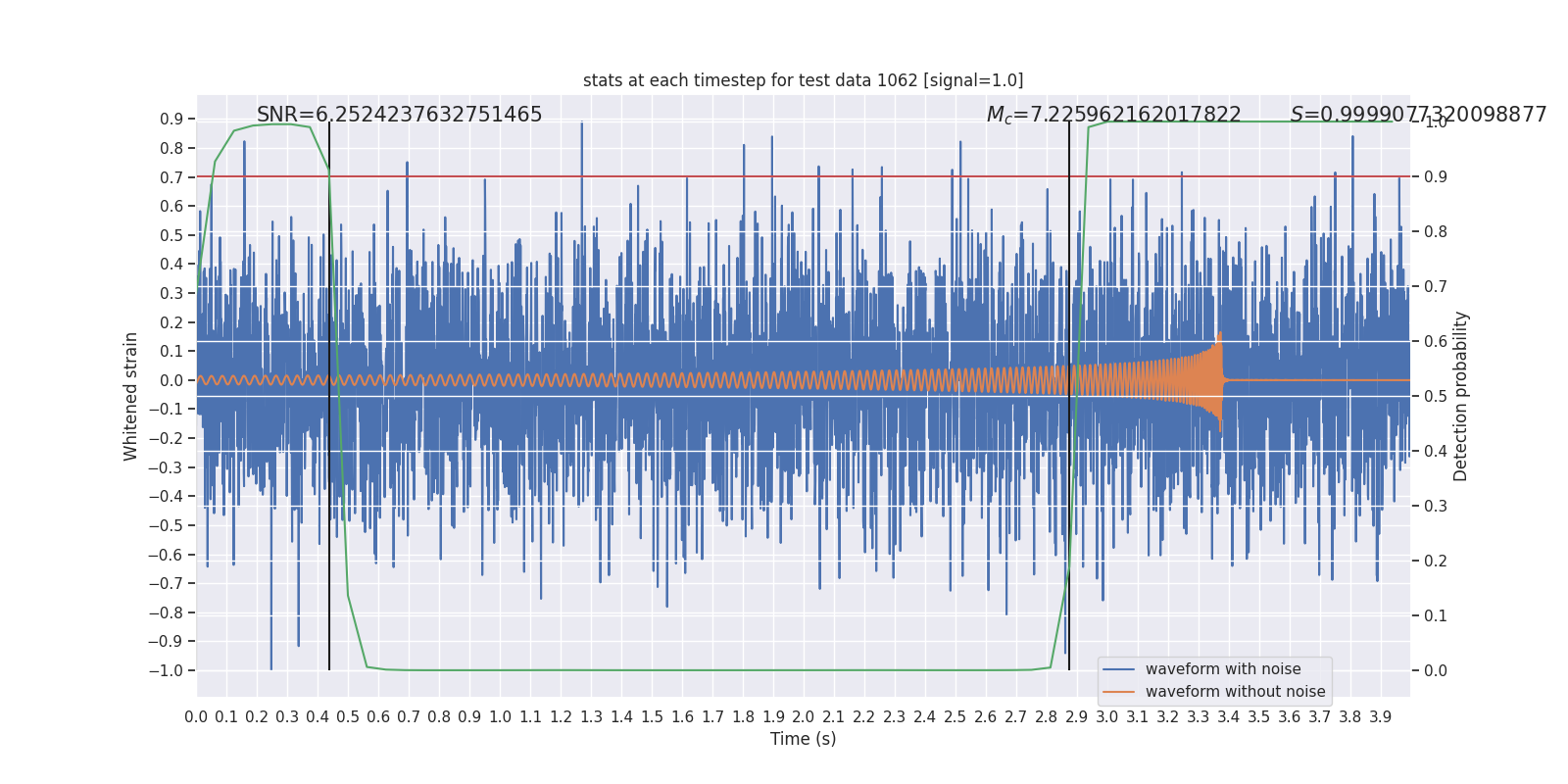 stats at each timestep for test data 1062 [signal=1.0]

SNR=6.2524237632751465

$M_c$=7.225962162017822

$S$=0.9999077320098877

Whitened strain

0.9
0.8
0.7
0.6
0.5
0.4
0.3
0.2
0.1
0.0
−0.1
−0.2
−0.3
−0.4
−0.5
−0.6
−0.7
−0.8
−0.9
−1.0

Detection probability

1.0
0.9
0.8
0.7
0.6
0.5
0.4
0.3
0.2
0.1
0.0

waveform with noise
waveform without noise

0.0 0.1 0.2 0.3 0.4 0.5 0.6 0.7 0.8 0.9 1.0 1.1 1.2 1.3 1.4 1.5 1.6 1.7 1.8 1.9 2.0 2.1 2.2 2.3 2.4 2.5 2.6 2.7 2.8 2.9 3.0 3.1 3.2 3.3 3.4 3.5 3.6 3.7 3.8 3.9

Time (s)